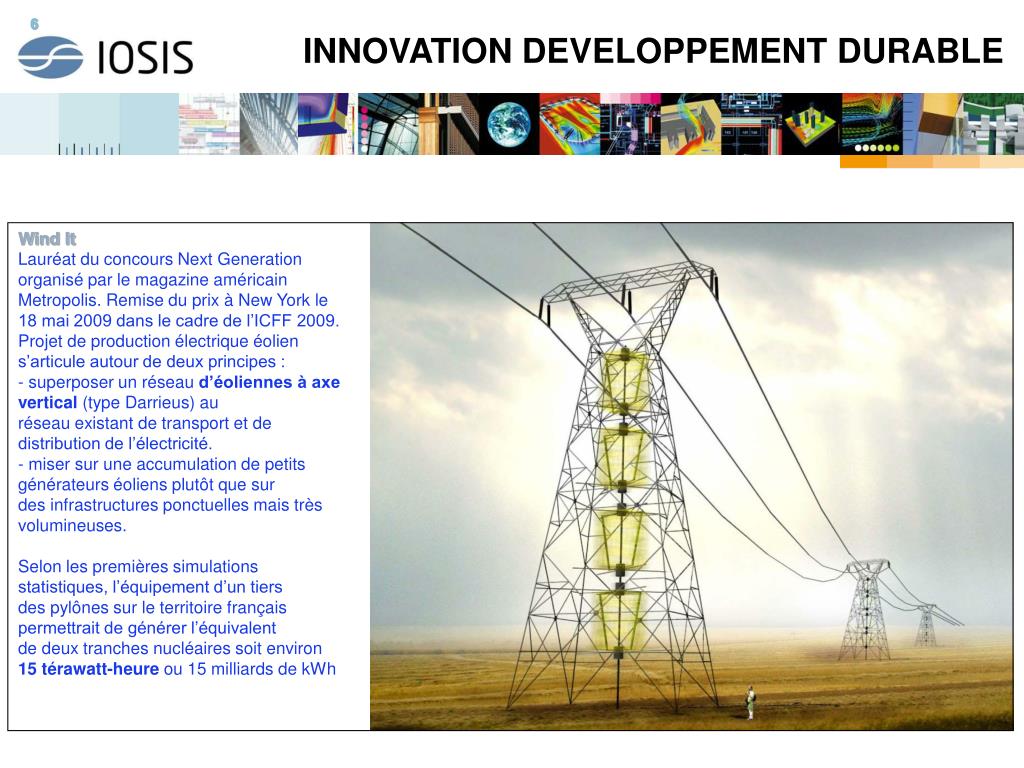 6

IOSIS

INNOVATION DEVELOPPEMENT DURABLE

Wind it
Lauréat du concours Next Generation organisé par le magazine américain Metropolis. Remise du prix à New York le 18 mai 2009 dans le cadre de l'ICFF 2009.
Projet de production électrique éolien s'articule autour de deux principes :
- superposer un réseau d'éoliennes à axe vertical (type Darrieus) au réseau existant de transport et de distribution de l'électricité.
- miser sur une accumulation de petits générateurs éoliens plutôt que sur des infrastructures ponctuelles mais très volumineuses.

Selon les premières simulations statistiques, l'équipement d'un tiers des pylônes sur le territoire français permettrait de générer l'équivalent de deux tranches nucléaires soit environ 15 térawatt-heure ou 15 milliards de kWh